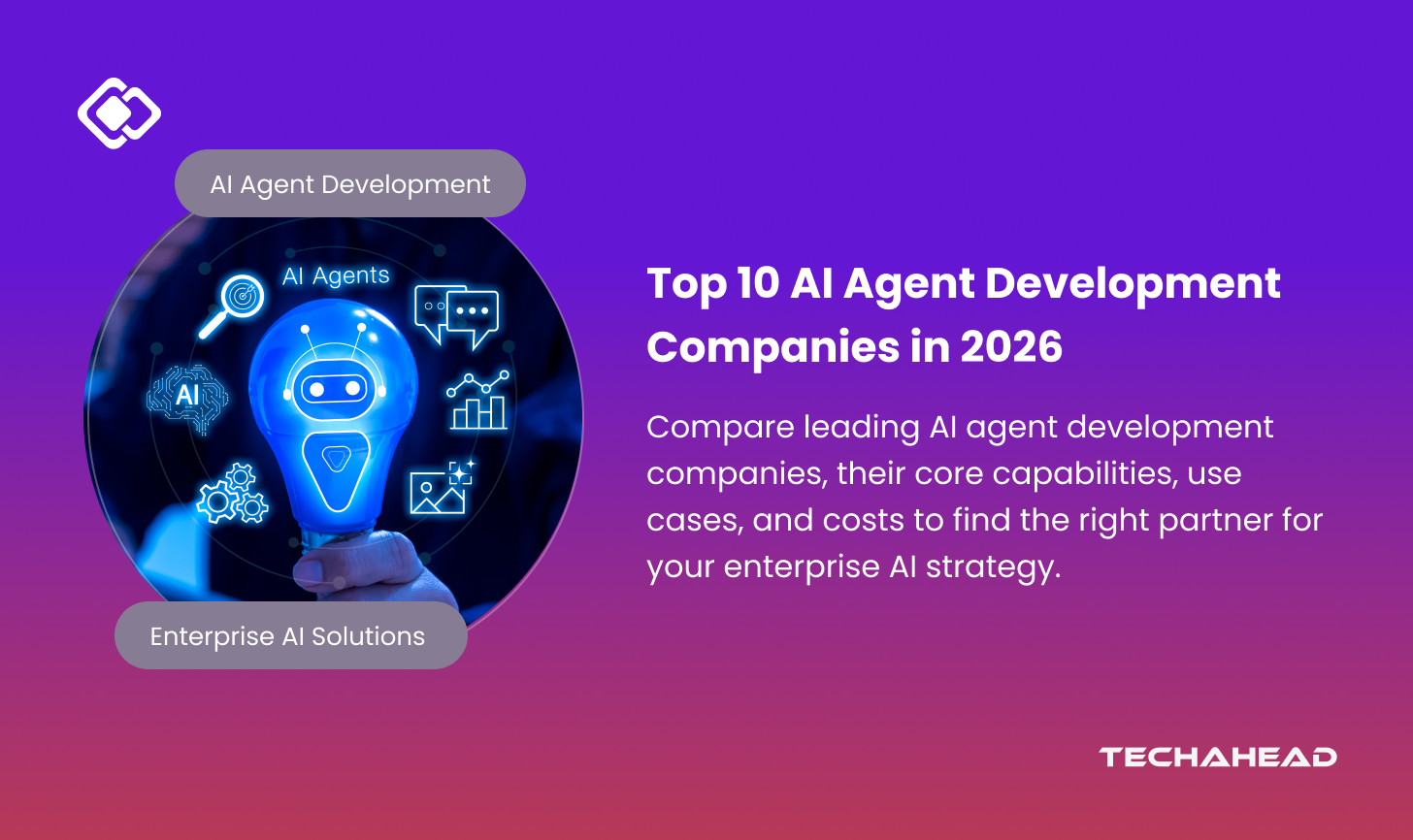 AI Agent Development

AI Agents

AI

Enterprise AI Solutions

Top 10 AI Agent Development Companies in 2026

Compare leading AI agent development companies, their core capabilities, use cases, and costs to find the right partner for your enterprise AI strategy.

TECHAHEAD